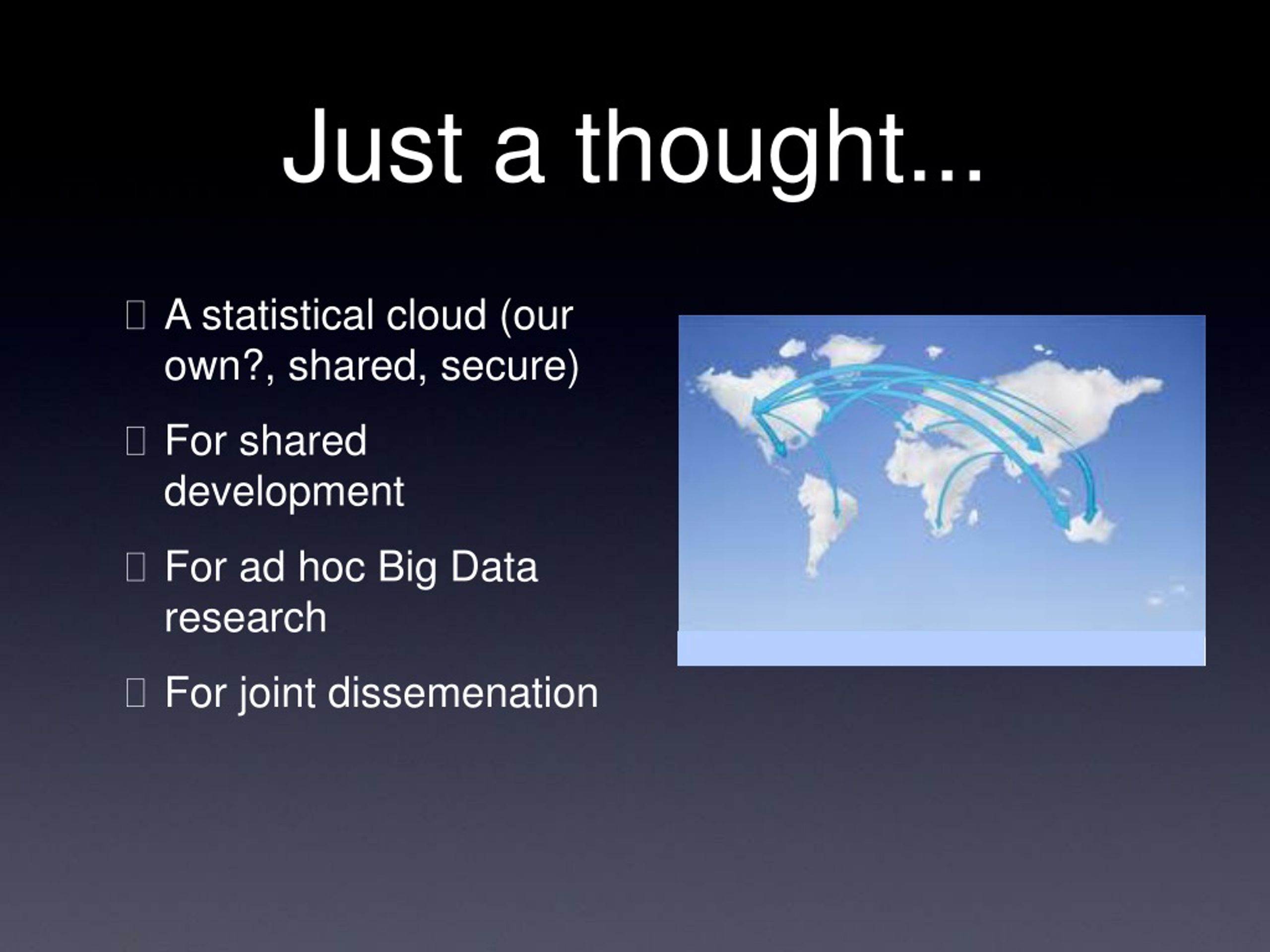 Just a thought...

A statistical cloud (our own?, shared, secure)

For shared development

For ad hoc Big Data research

For joint dissemenation